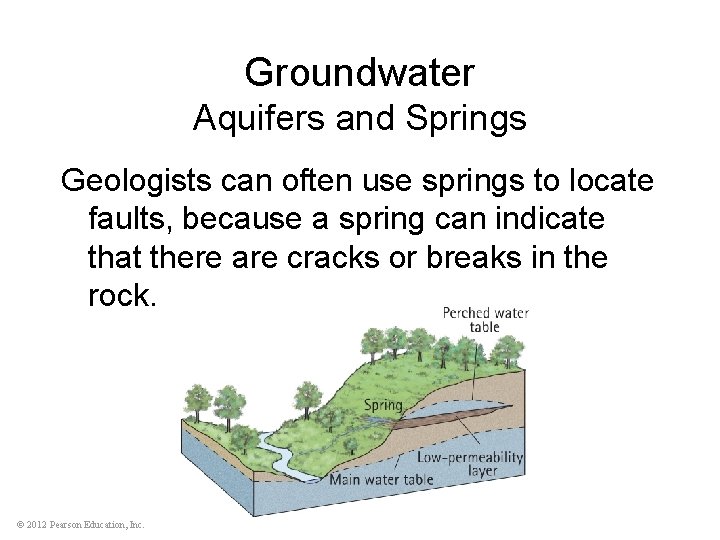 Groundwater
Aquifers and Springs

Geologists can often use springs to locate faults, because a spring can indicate that there are cracks or breaks in the rock.

Perched water table

Spring

Low-permeability layer

Main water table

© 2012 Pearson Education, Inc.